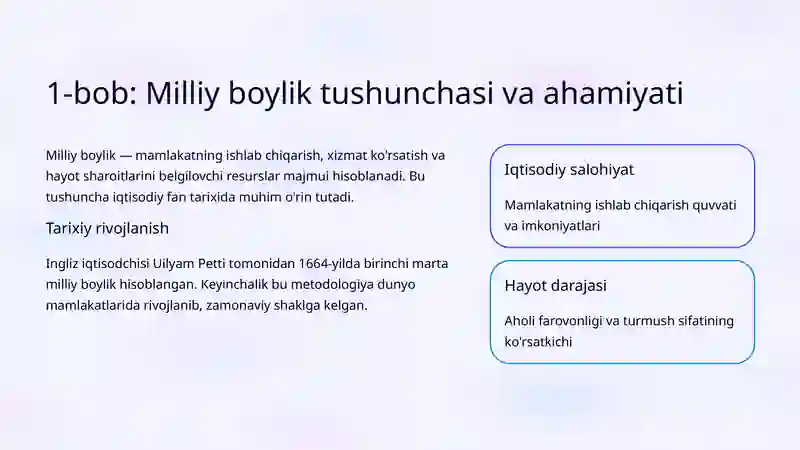 1-bob: Milliy boylik tushunchasi va ahamiyati

Milliy boylik — mamlakatning ishlab chiqarish, xizmat ko'rsatish va hayot sharoitlarini belgilovchi resurslar majmui hisoblanadi. Bu tushuncha iqtisodiy fan tarixida muhim o'rin tutadi.

Tarixiy rivojlanish

Ingliz iqtisodchisi Uilyam Petti tomonidan 1664-yilda birinchi marta milliy boylik hisoblangan. Keyinchalik bu metodologiya dunyo mamlakatlarida rivojlanib, zamonaviy shaklga kelgan.

Iqtisodiy salohiyat

Mamlakatning ishlab chiqarish quvvati va imkoniyatlari

Hayot darajasi

Aholi farovonligi va turmush sifatining ko'rsatkichi